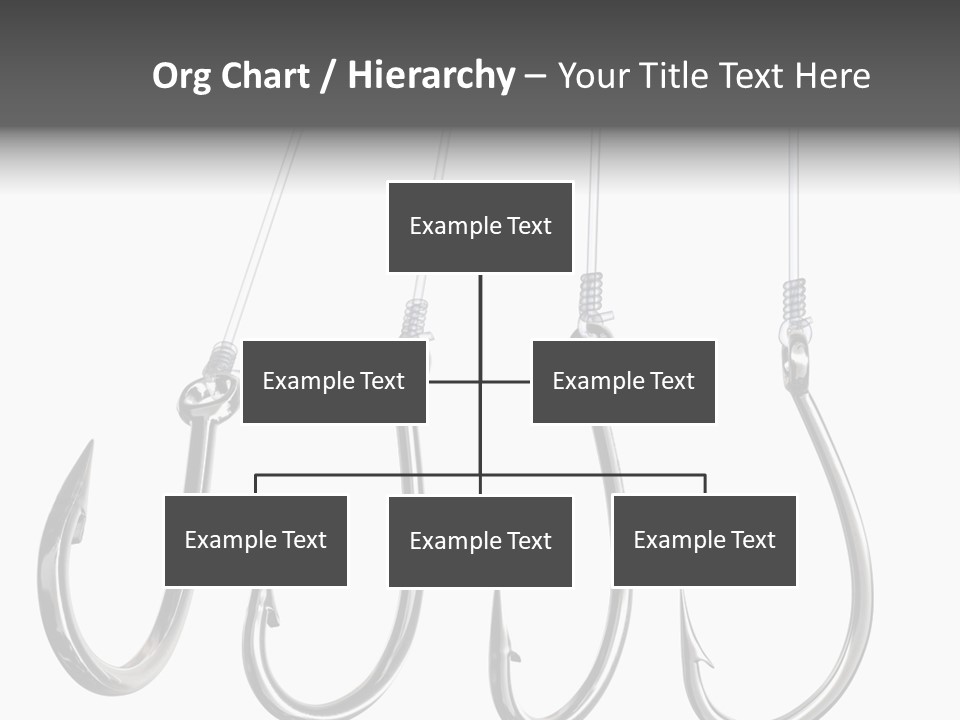 Org Chart / Hierarchy – Your Title Text Here

Example Text

Example Text

Example Text

Example Text

Example Text

Example Text